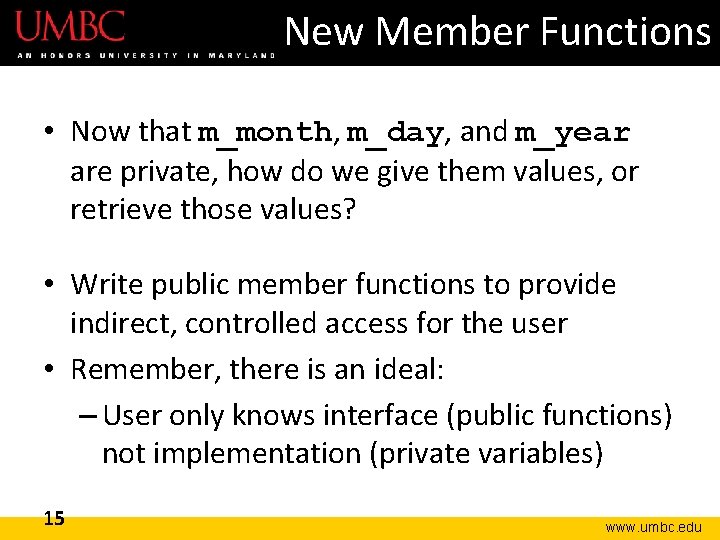 UMBC
AN HONORS UNIVERSITY IN MARYLAND

New Member Functions

• Now that m_month, m_day, and m_year are private, how do we give them values, or retrieve those values?

• Write public member functions to provide indirect, controlled access for the user

• Remember, there is an ideal:
– User only knows interface (public functions) not implementation (private variables)

15

www.umbc.edu